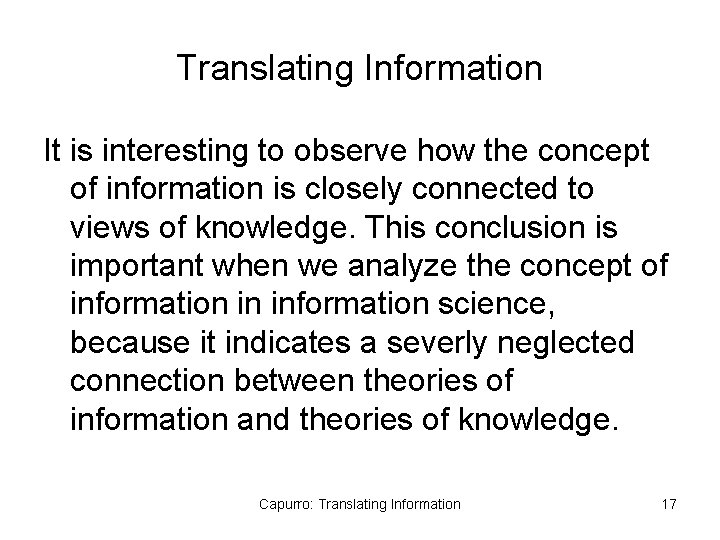 Translating Information

It is interesting to observe how the concept of information is closely connected to views of knowledge. This conclusion is important when we analyze the concept of information in information science, because it indicates a severly neglected connection between theories of information and theories of knowledge.

Capurro: Translating Information

17